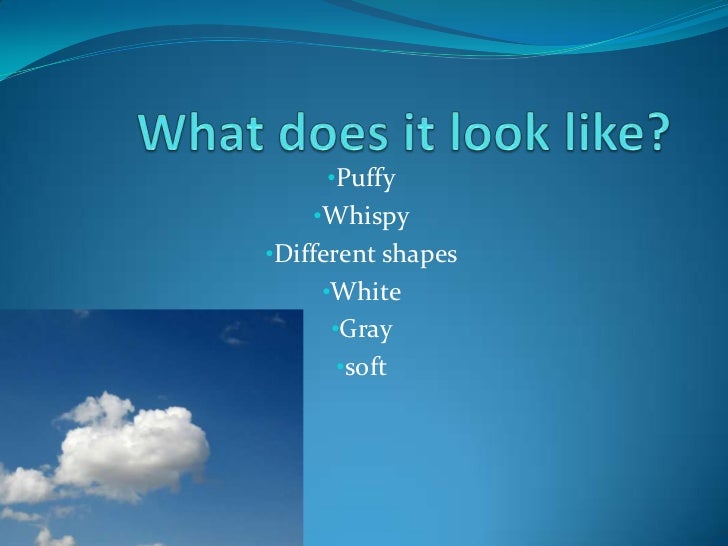 What does it look like?

•Puffy
•Whispy
•Different shapes
•White
•Gray
•soft